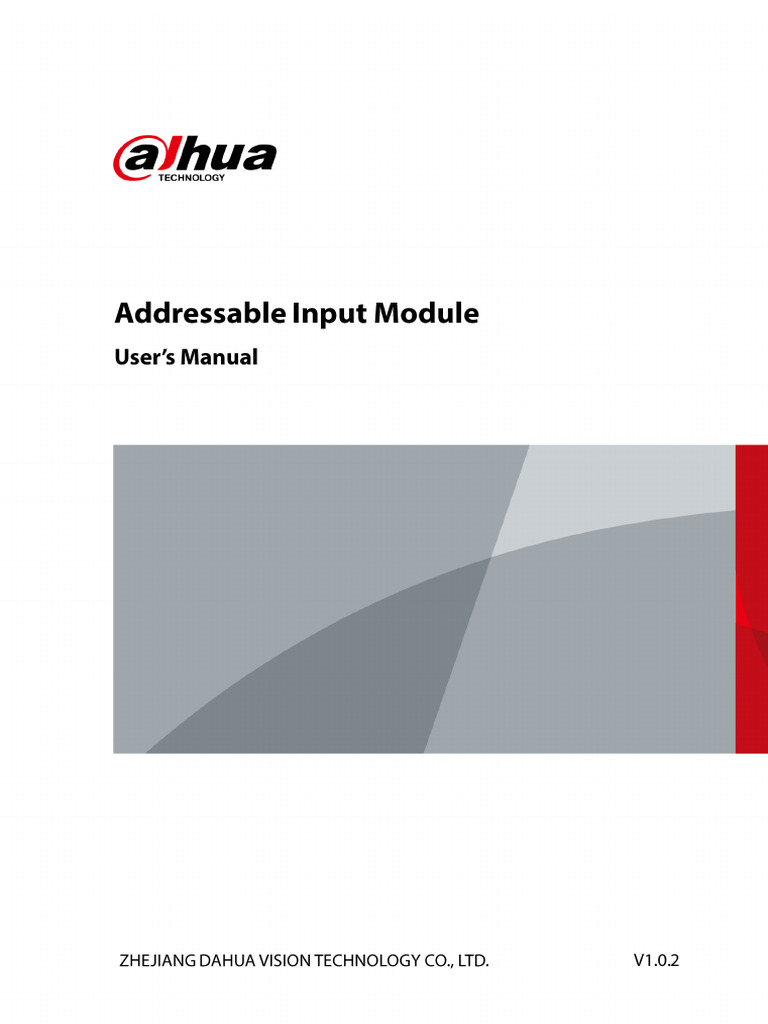 alhua
TECHNOLOGY

Addressable Input Module

User's Manual

ZHEJIANG DAHUA VISION TECHNOLOGY CO., LTD.

V1.0.2